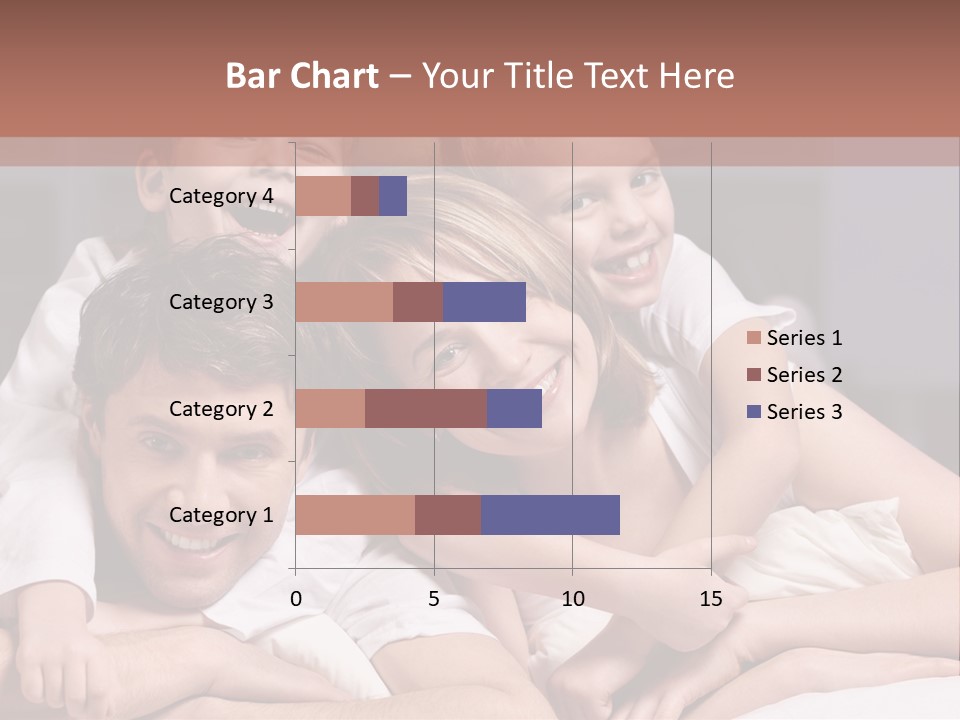 Bar Chart – Your Title Text Here

Category 4
Category 3
Category 2
Category 1

0
5
10
15

Series 1
Series 2
Series 3